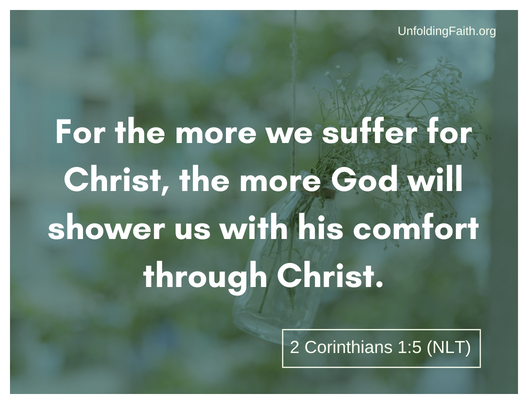 UnfoldingFaith.org

For the more we suffer for Christ, the more God will shower us with his comfort through Christ.

2 Corinthians 1:5 (NLT)